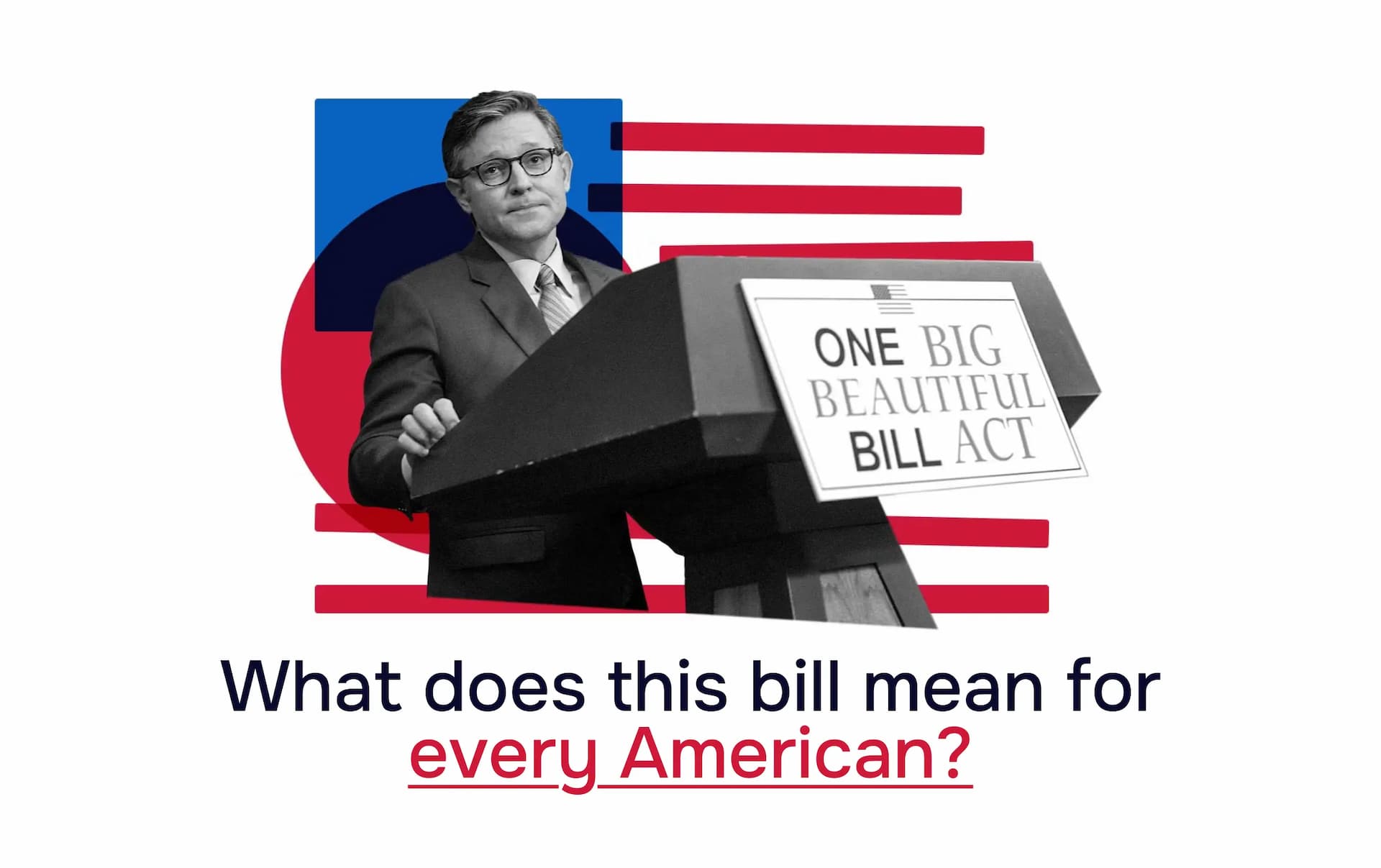 ONE BIG BEAUTIFUL BILL ACT

What does this bill mean for every American?